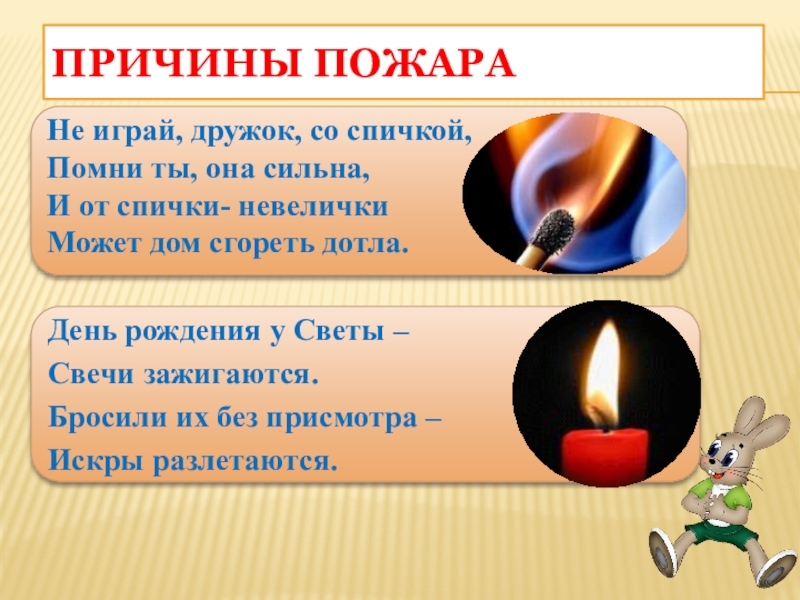 ПРИЧИНЫ ПОЖАРА

Не играй, дружок, со спичкой,
Помни ты, она сильна,
И от спички- невелички
Может дом сгореть дотла.

День рождения у Светы –
Свечи зажигаются.
Бросили их без присмотра –
Искры разлетаются.